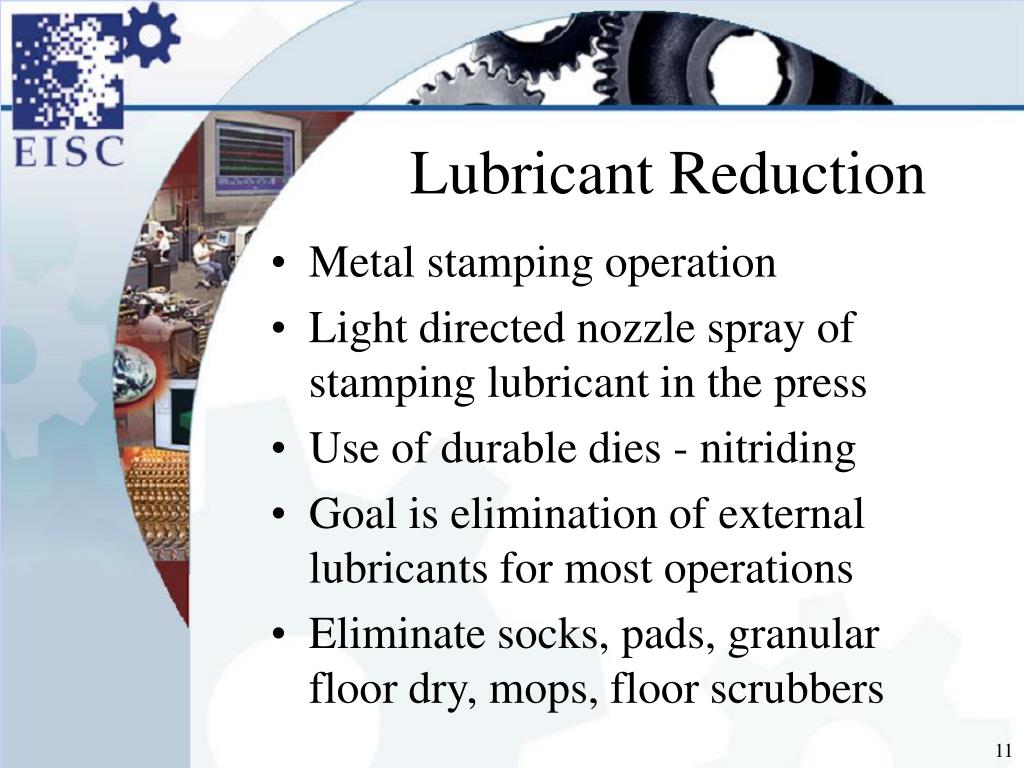 EISC

Lubricant Reduction

• Metal stamping operation
• Light directed nozzle spray of stamping lubricant in the press
• Use of durable dies - nitriding
• Goal is elimination of external lubricants for most operations
• Eliminate socks, pads, granular floor dry, mops, floor scrubbers

11